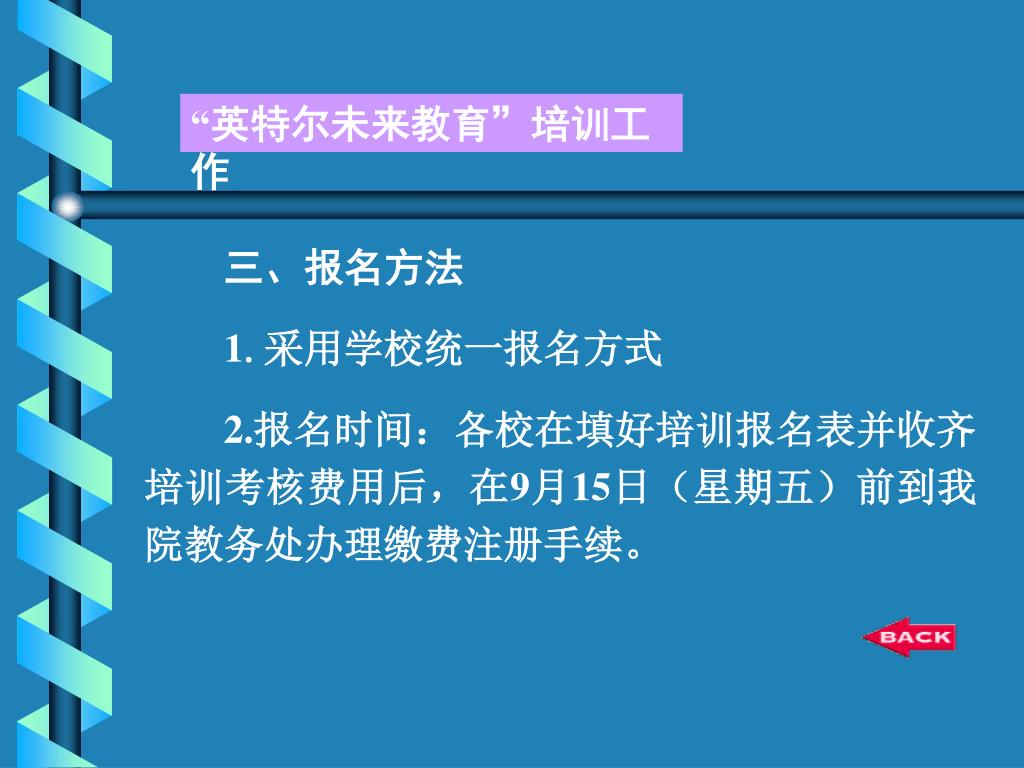 “英特尔未来教育”培训工作

三、报名方法

1. 采用学校统一报名方式

2.报名时间：各校在填好培训报名表并收齐培训考核费用后，在9月15日（星期五）前到我院教务处办理缴费注册手续。

BACK